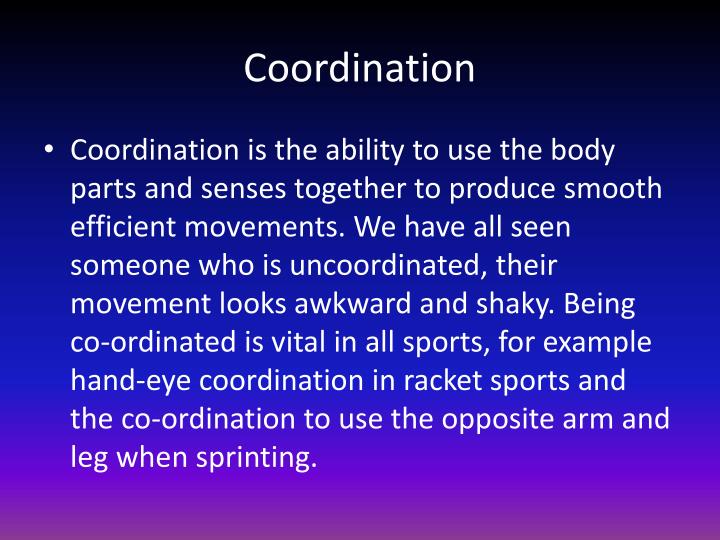 Coordination

• Coordination is the ability to use the body parts and senses together to produce smooth efficient movements. We have all seen someone who is uncoordinated, their movement looks awkward and shaky. Being co-ordinated is vital in all sports, for example hand-eye coordination in racket sports and the co-ordination to use the opposite arm and leg when sprinting.